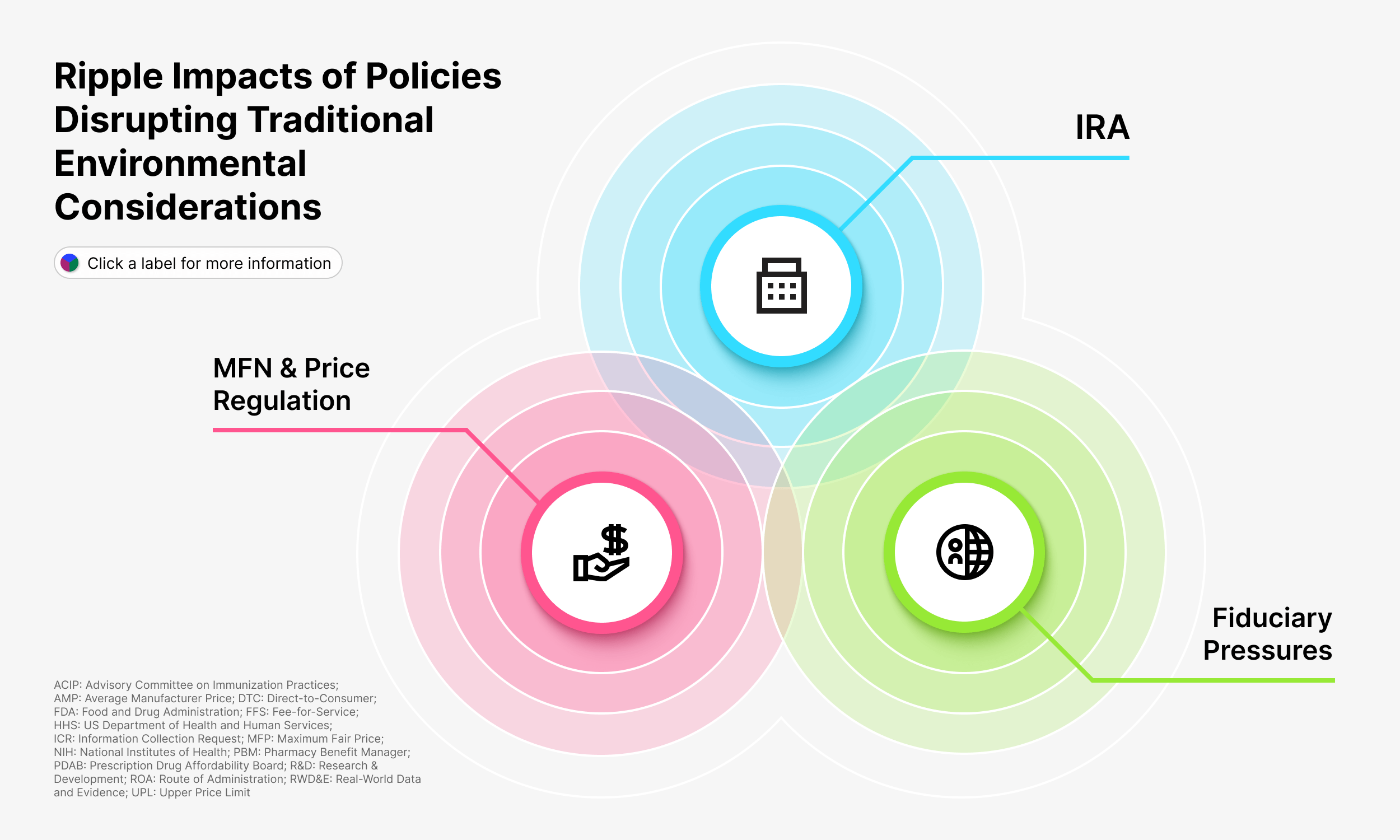 Ripple Impacts of Policies Disrupting Traditional Environmental Considerations

Click a label for more information

IRA

MFN & Price Regulation

Fiduciary Pressures

ACIP: Advisory Committee on Immunization Practices; AMP: Average Manufacturer Price; DTC: Direct-to-Consumer; FDA: Food and Drug Administration; FFS: Fee-for-Service; HHS: US Department of Health and Human Services; ICR: Information Collection Request; MFP: Maximum Fair Price; NIH: National Institutes of Health; PBM: Pharmacy Benefit Manager; PDAB: Prescription Drug Affordability Board; R&D: Research & Development; ROA: Route of Administration; RWD&E: Real-World Data and Evidence; UPL: Upper Price Limit